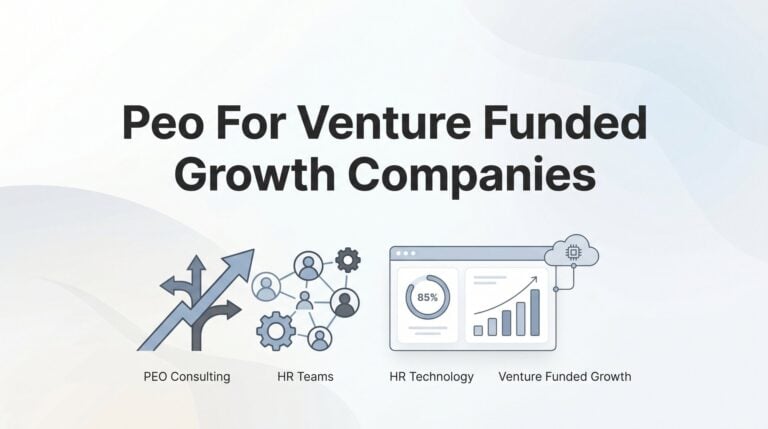 Peo For Venture Funded Growth Companies

85%

PEO Consulting

HR Teams

HR Technology

Venture Funded Growth